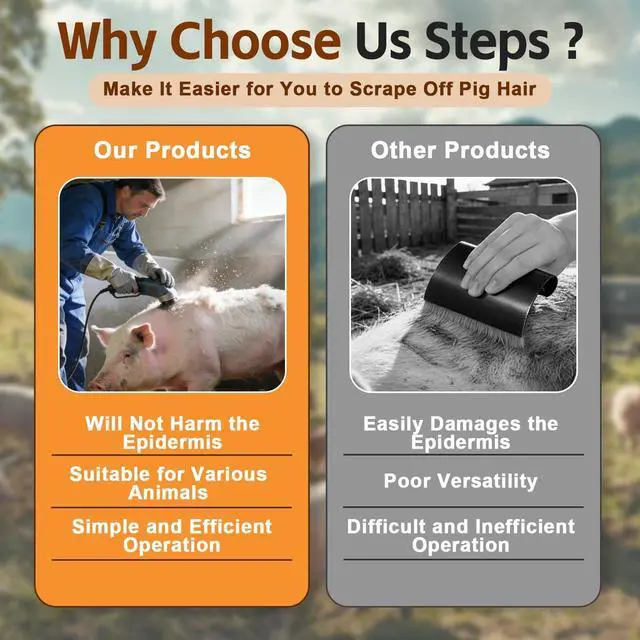 Why Choose Us Steps ?

Make It Easier for You to Scrape Off Pig Hair

Our Products

Will Not Harm the Epidermis

Suitable for Various Animals

Simple and Efficient Operation

Other Products

Easily Damages the Epidermis

Poor Versatility

Difficult and Inefficient Operation